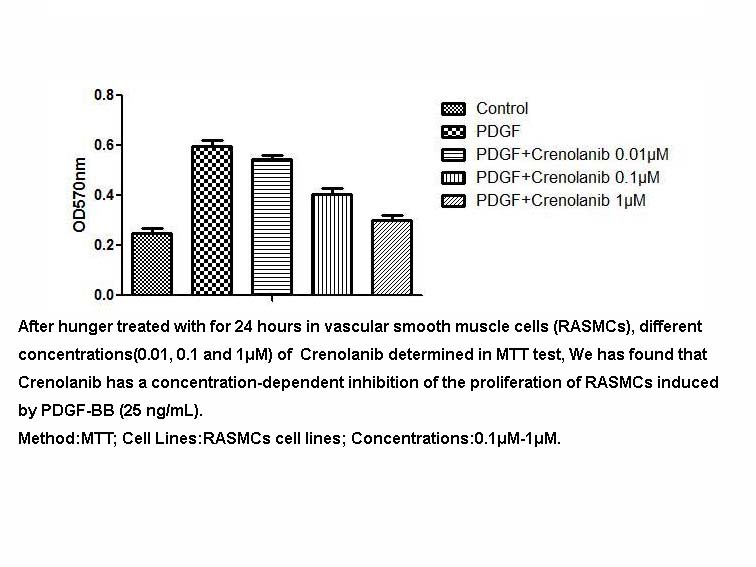 0.8
0.6
0.4
0.2
0.0
OD570nm

Control
PDGF
PDGF+Crenolanib 0.01μM
PDGF+Crenolanib 0.1μM
PDGF+Crenolanib 1μM

After hunger treated with for 24 hours in vascular smooth muscle cells (RASMCs), different concentrations(0.01, 0.1 and 1μM) of Crenolanib determined in MTT test, We has found that Crenolanib has a concentration-dependent inhibition of the proliferation of RASMCs induced by PDGF-BB (25 ng/mL).
Method:MTT; Cell Lines:RASMCs cell lines; Concentrations:0.1μM-1μM.